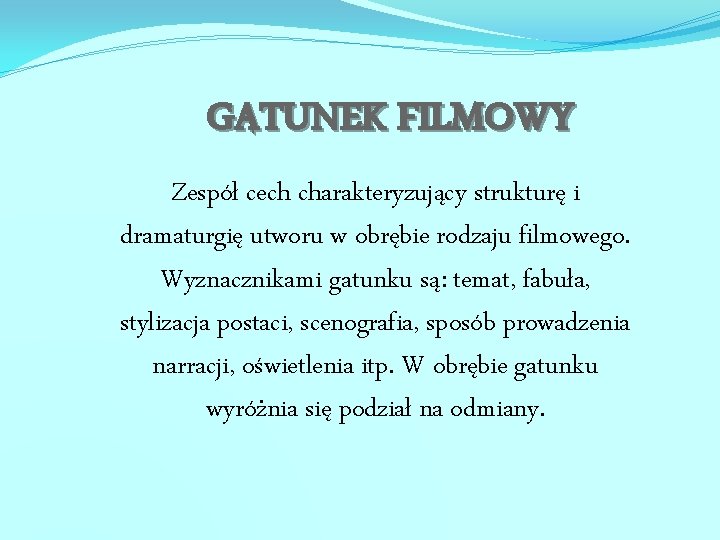 GĄTUNEK FILMOWY

Zespół cech charakteryzujący strukturę i dramaturgię utworu w obrębie rodzaju filmowego. Wyznacznikami gatunku są: temat, fabuła, stylizacja postaci, scenografia, sposób prowadzenia narracji, oświetlenia itp. W obrębie gatunku wyróżnia się podział na odmiany.